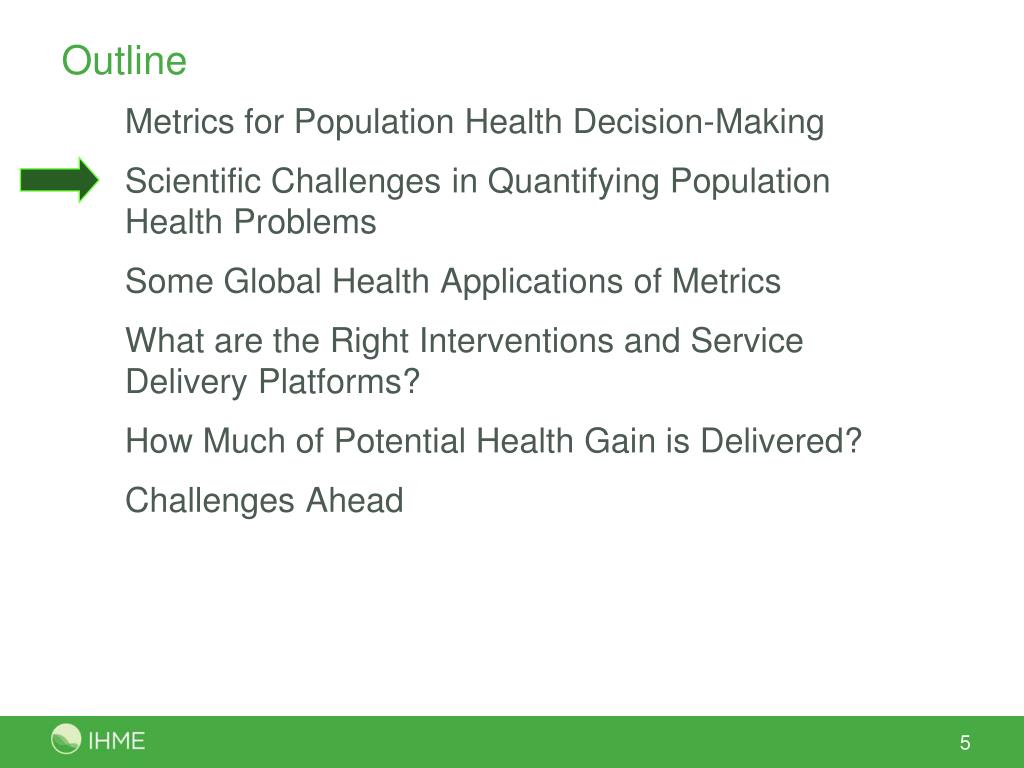 Outline

Metrics for Population Health Decision-Making

Scientific Challenges in Quantifying Population Health Problems

Some Global Health Applications of Metrics

What are the Right Interventions and Service Delivery Platforms?

How Much of Potential Health Gain is Delivered?

Challenges Ahead

IHME

5